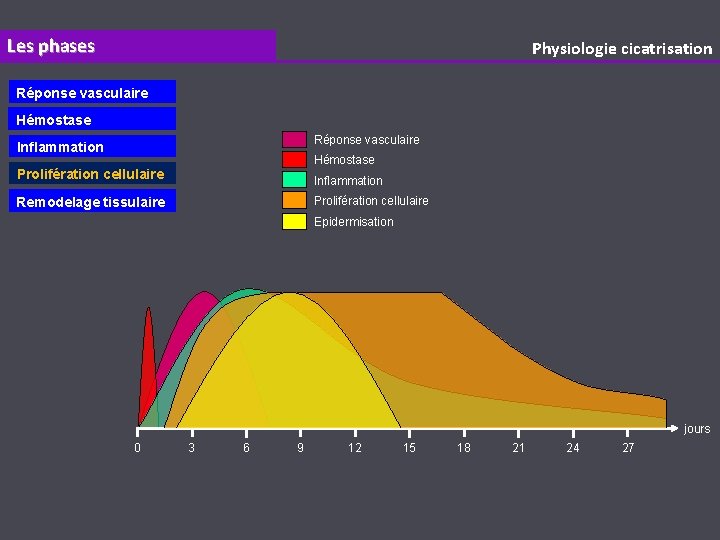 Les phases

Physiologie cicatrisation

Réponse vasculaire
Hémostase
Inflammation
Prolifération cellulaire
Remodelage tissulaire

Réponse vasculaire
Hémostase
Inflammation
Prolifération cellulaire
Epidermisation

0 3 6 9 12 15 18 21 24 27 jours